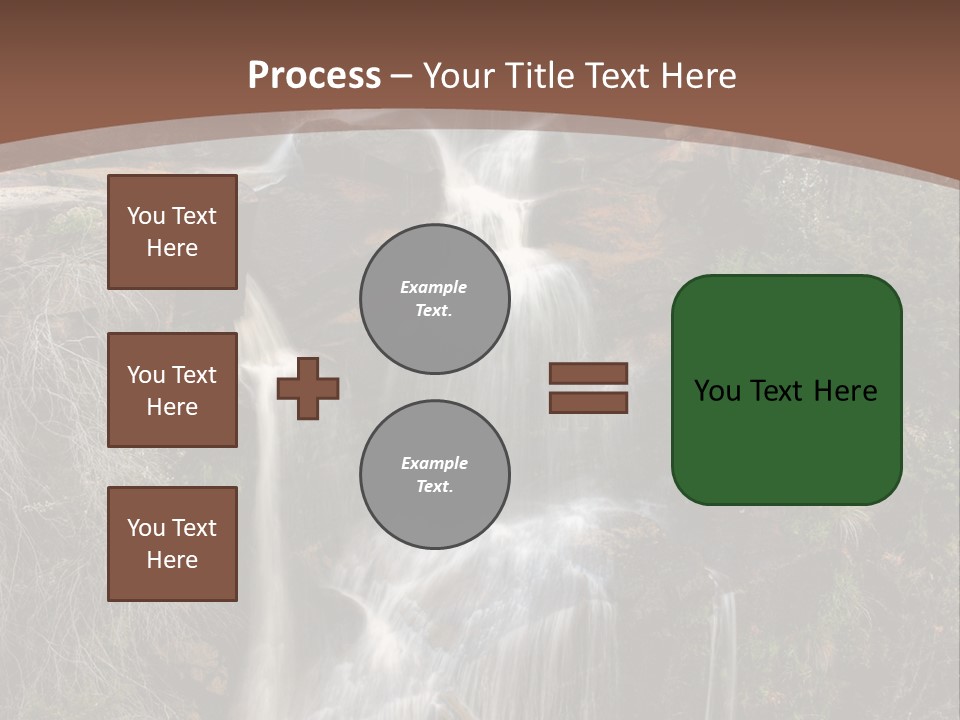 Process – Your Title Text Here

You Text Here

You Text Here

You Text Here

Example Text.

Example Text.

You Text Here